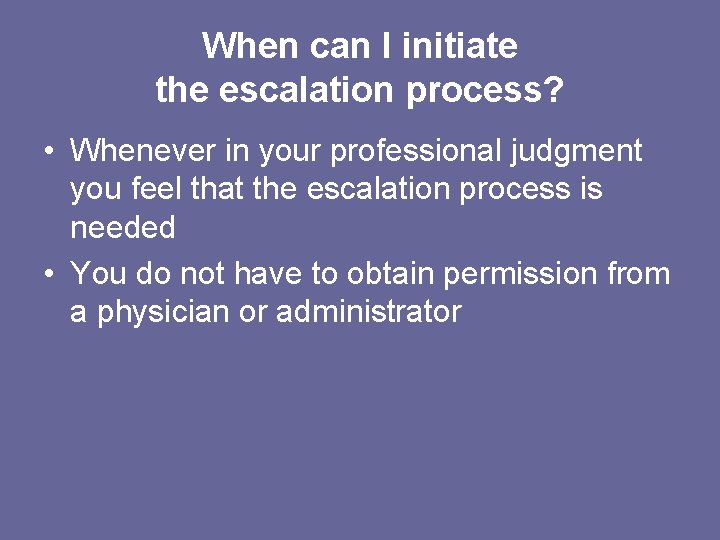 When can I initiate the escalation process?

• Whenever in your professional judgment you feel that the escalation process is needed

• You do not have to obtain permission from a physician or administrator